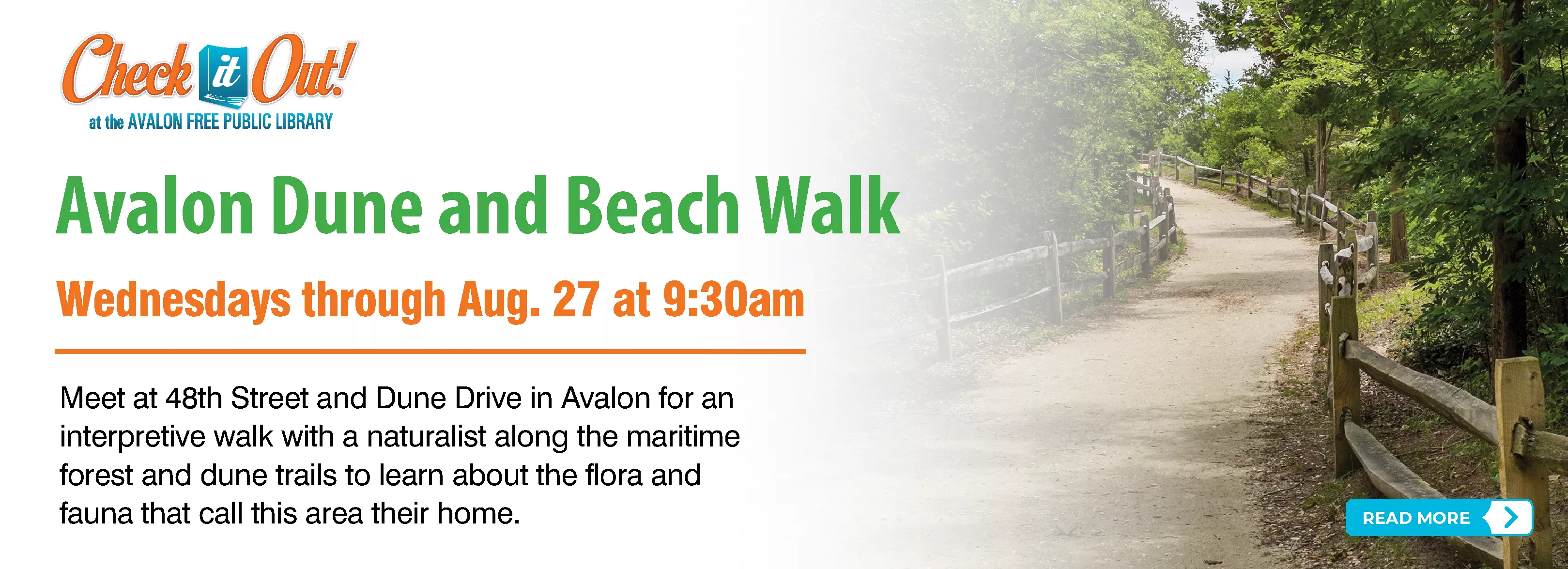 Check it Out!
at the AVALON FREE PUBLIC LIBRARY

Avalon Dune and Beach Walk

Wednesdays through Aug. 27 at 9:30am

Meet at 48th Street and Dune Drive in Avalon for an interpretive walk with a naturalist along the maritime forest and dune trails to learn about the flora and fauna that call this area their home.

READ MORE